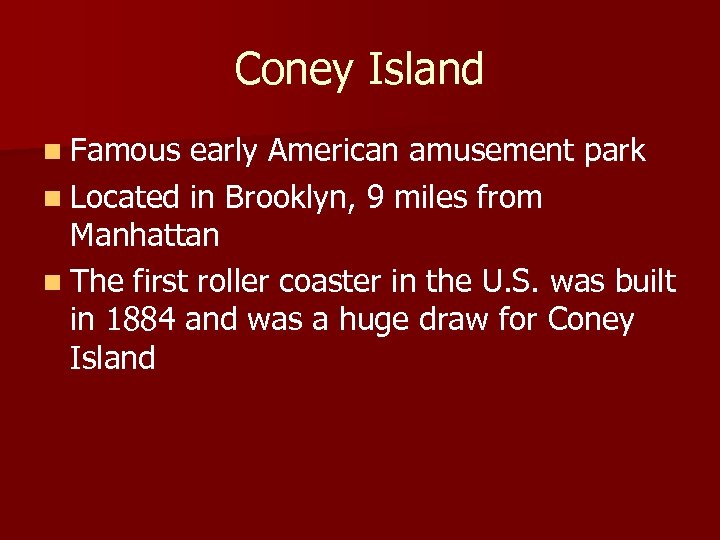 Coney Island

- Famous early American amusement park
- Located in Brooklyn, 9 miles from Manhattan
- The first roller coaster in the U.S. was built in 1884 and was a huge draw for Coney Island